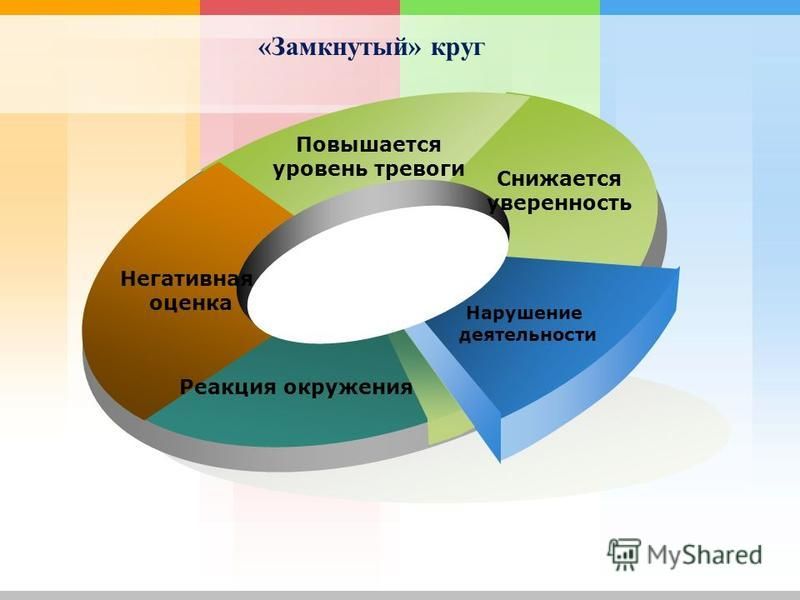 «Замкнутый» круг

Повышается уровень тревоги

Снижается уверенность

Нарушение деятельности

Реакция окружения

Негативная оценка

MyShared